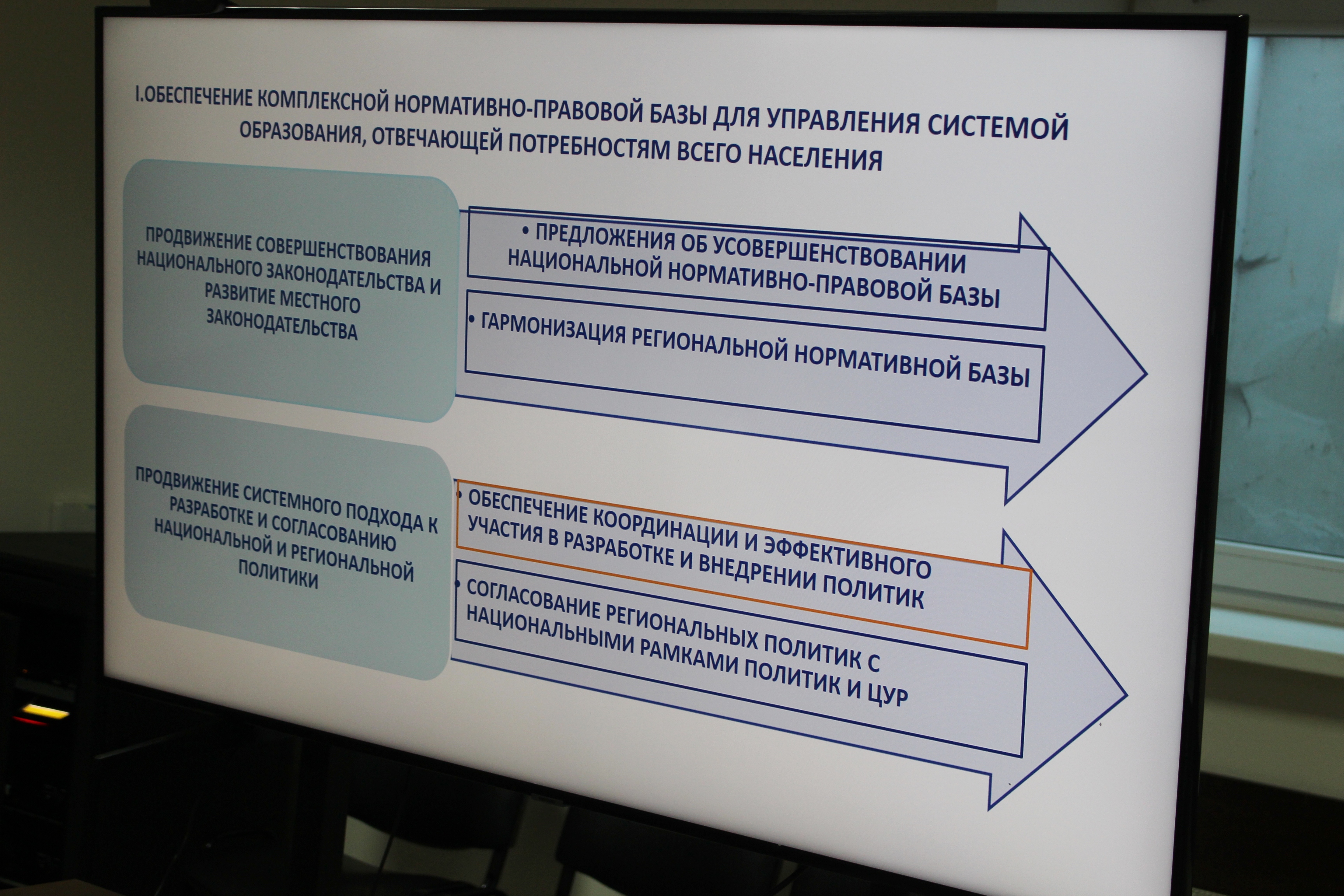 I.ОБЕСПЕЧЕНИЕ КОМПЛЕКСНОЙ НОРМАТИВНО-ПРАВОВОЙ БАЗЫ ДЛЯ УПРАВЛЕНИЯ СИСТЕМОЙ ОБРАЗОВАНИЯ, ОТВЕЧАЮЩЕЙ ПОТРЕБНОСТЯМ ВСЕГО НАСЕЛЕНИЯ

ПРОДВИЖЕНИЕ СОВЕРШЕНСТВОВАНИЯ НАЦИОНАЛЬНОГО ЗАКОНОДАТЕЛЬСТВА И РАЗВИТИЕ МЕСТНОГО ЗАКОНОДАТЕЛЬСТВА

• ПРЕДЛОЖЕНИЯ ОБ УСОВЕРШЕНСТВОВАНИИ НАЦИОНАЛЬНОЙ НОРМАТИВНО-ПРАВОВОЙ БАЗЫ

• ГАРМОНИЗАЦИЯ РЕГИОНАЛЬНОЙ НОРМАТИВНОЙ БАЗЫ

ПРОДВИЖЕНИЕ СИСТЕМНОГО ПОДХОДА К РАЗРАБОТКЕ И СОГЛАСОВАНИЮ НАЦИОНАЛЬНОЙ И РЕГИОНАЛЬНОЙ ПОЛИТИКИ

• ОБЕСПЕЧЕНИЕ КООРДИНАЦИИ И ЭФФЕКТИВНОГО УЧАСТИЯ В РАЗРАБОТКЕ И ВНЕДРЕНИИ ПОЛИТИК

• СОГЛАСОВАНИЕ РЕГИОНАЛЬНЫХ ПОЛИТИК С НАЦИОНАЛЬНЫМИ РАМКАМИ ПОЛИТИК И ЦУР